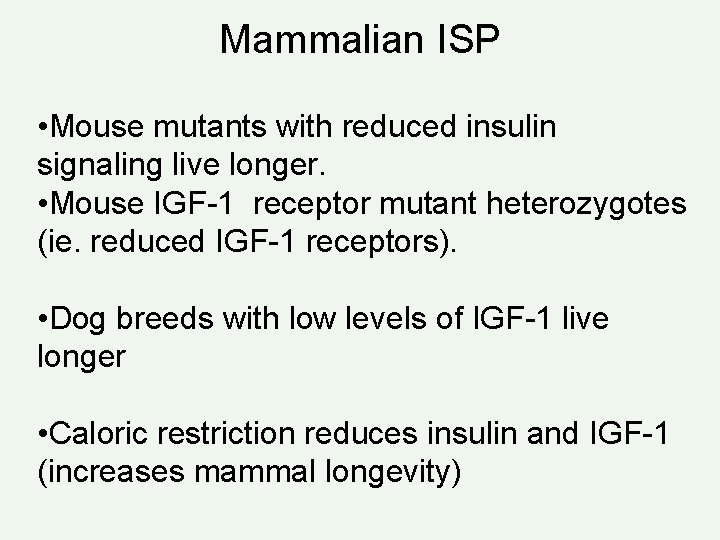 Mammalian ISP

•Mouse mutants with reduced insulin signaling live longer.
•Mouse IGF-1 receptor mutant heterozygotes (ie. reduced IGF-1 receptors).

•Dog breeds with low levels of IGF-1 live longer

•Caloric restriction reduces insulin and IGF-1 (increases mammal longevity)